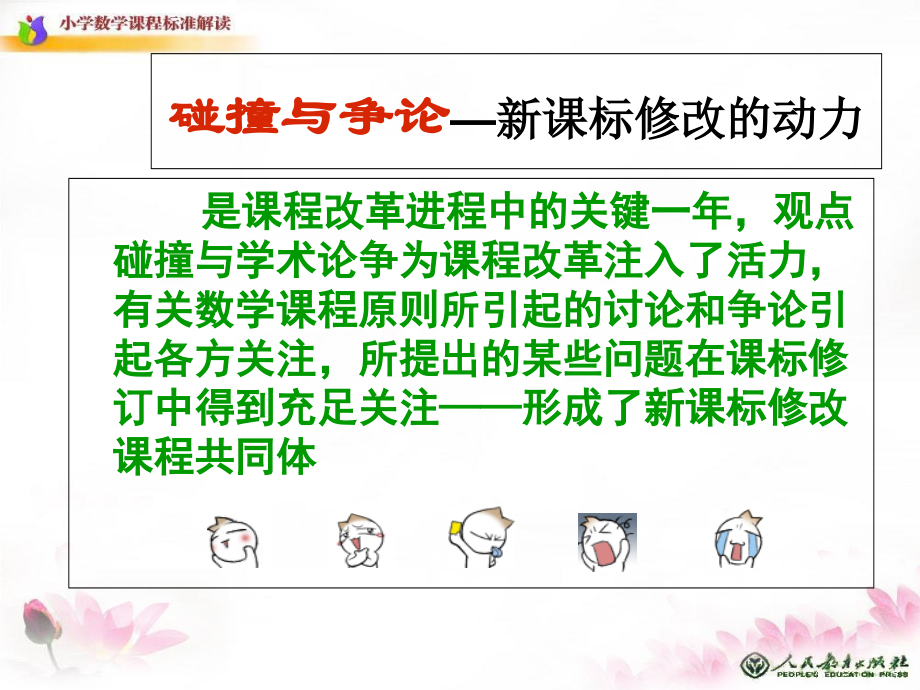 小学数学课程标准解读

碰撞与争论—新课标修改的动力

是课程改革进程中的关键一年，观点碰撞与学术论争为课程改革注入了活力，有关数学课程原则所引起的讨论和争论引起各方关注，所提出的某些问题在课标修订中得到充足关注——形成了新课标修改课程共同体

人民教育出版社
PEOPLE'S EDUCATION PRESS